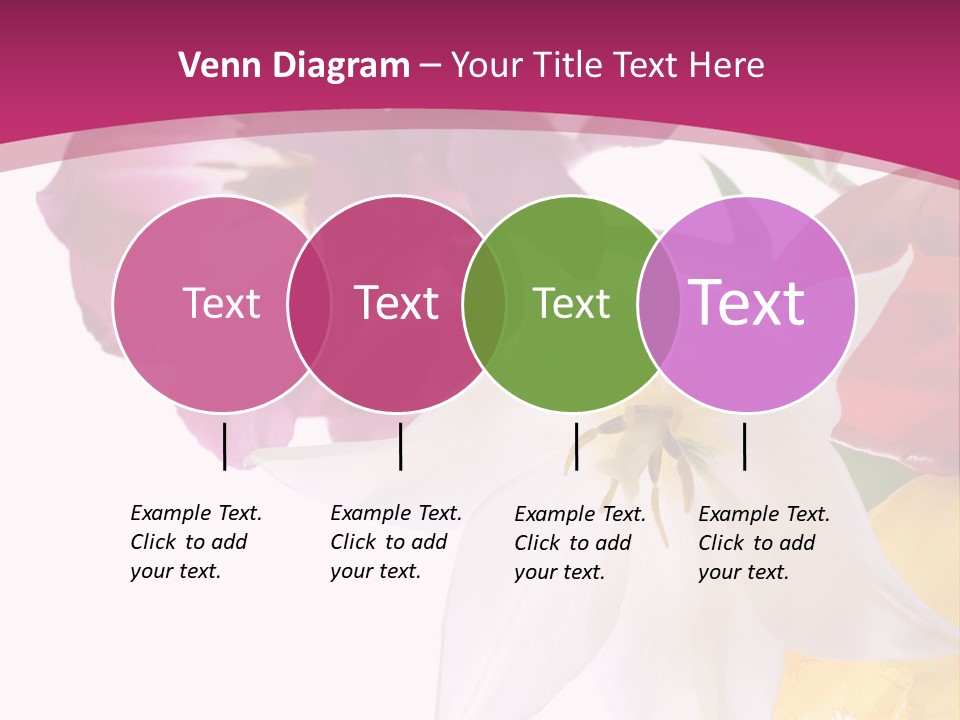 Venn Diagram – Your Title Text Here

Text

Text

Text

Text

Example Text. Click to add your text.

Example Text. Click to add your text.

Example Text. Click to add your text.

Example Text. Click to add your text.